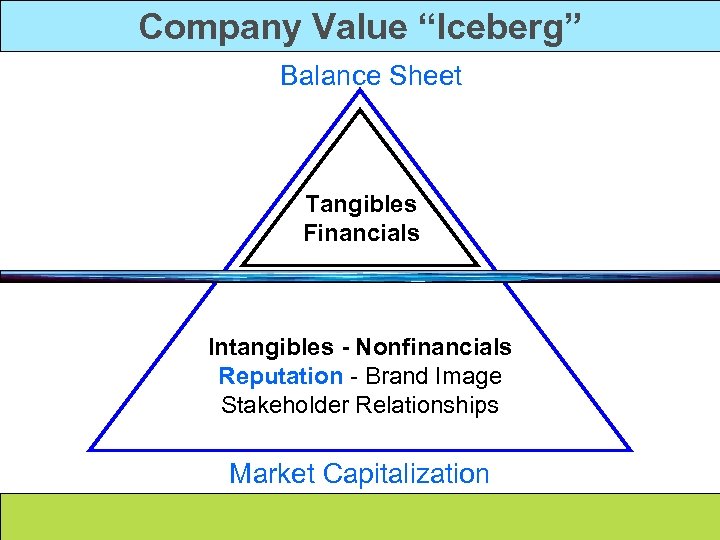 Company Value “Iceberg”

Balance Sheet

Tangibles
Financials

Intangibles - Nonfinancials
Reputation - Brand Image
Stakeholder Relationships

Market Capitalization